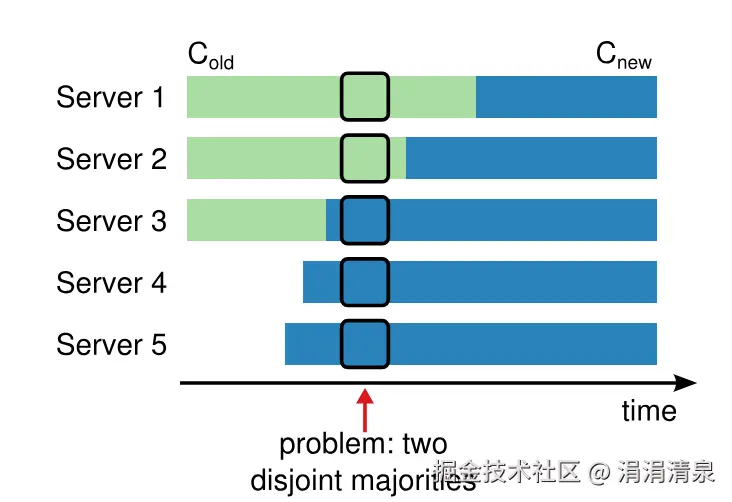 $C_{old}$

$C_{new}$

Server 1

Server 2

Server 3

Server 4

Server 5

time

problem: two disjoint majorities

掘金技术社区 @ 涓涓清泉